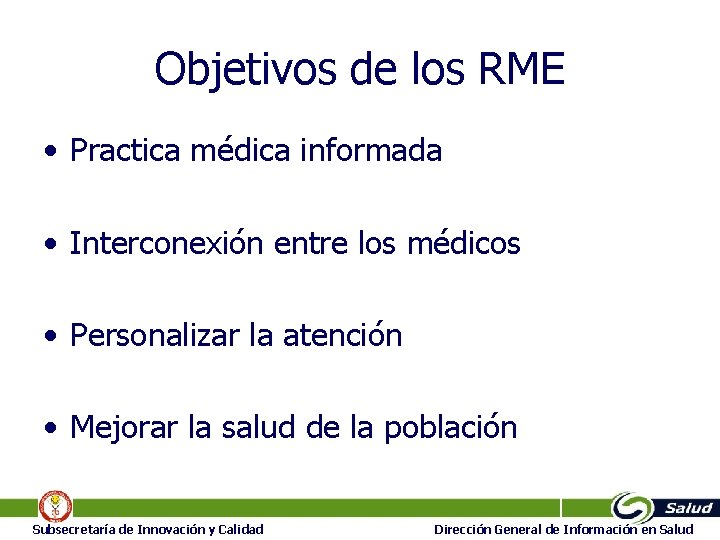 Objetivos de los RME

• Practica médica informada

• Interconexión entre los médicos

• Personalizar la atención

• Mejorar la salud de la población

Salud

Subsecretaría de Innovación y Calidad

Dirección General de Información en Salud